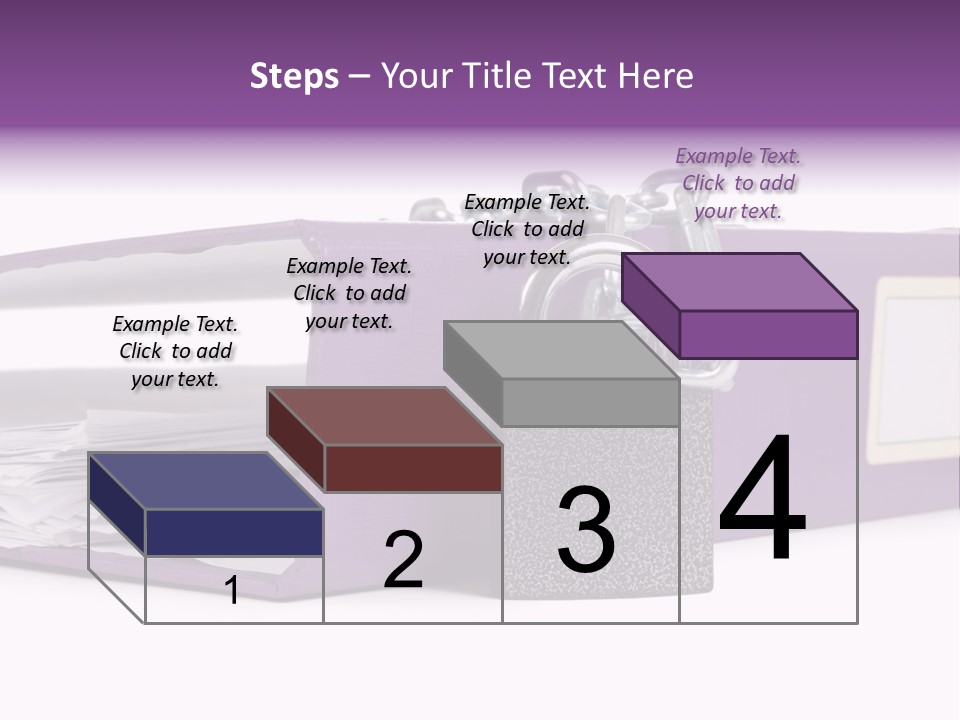 Steps – Your Title Text Here

Example Text. Click to add your text.

Example Text. Click to add your text.

Example Text. Click to add your text.

Example Text. Click to add your text.

1

2

3

4